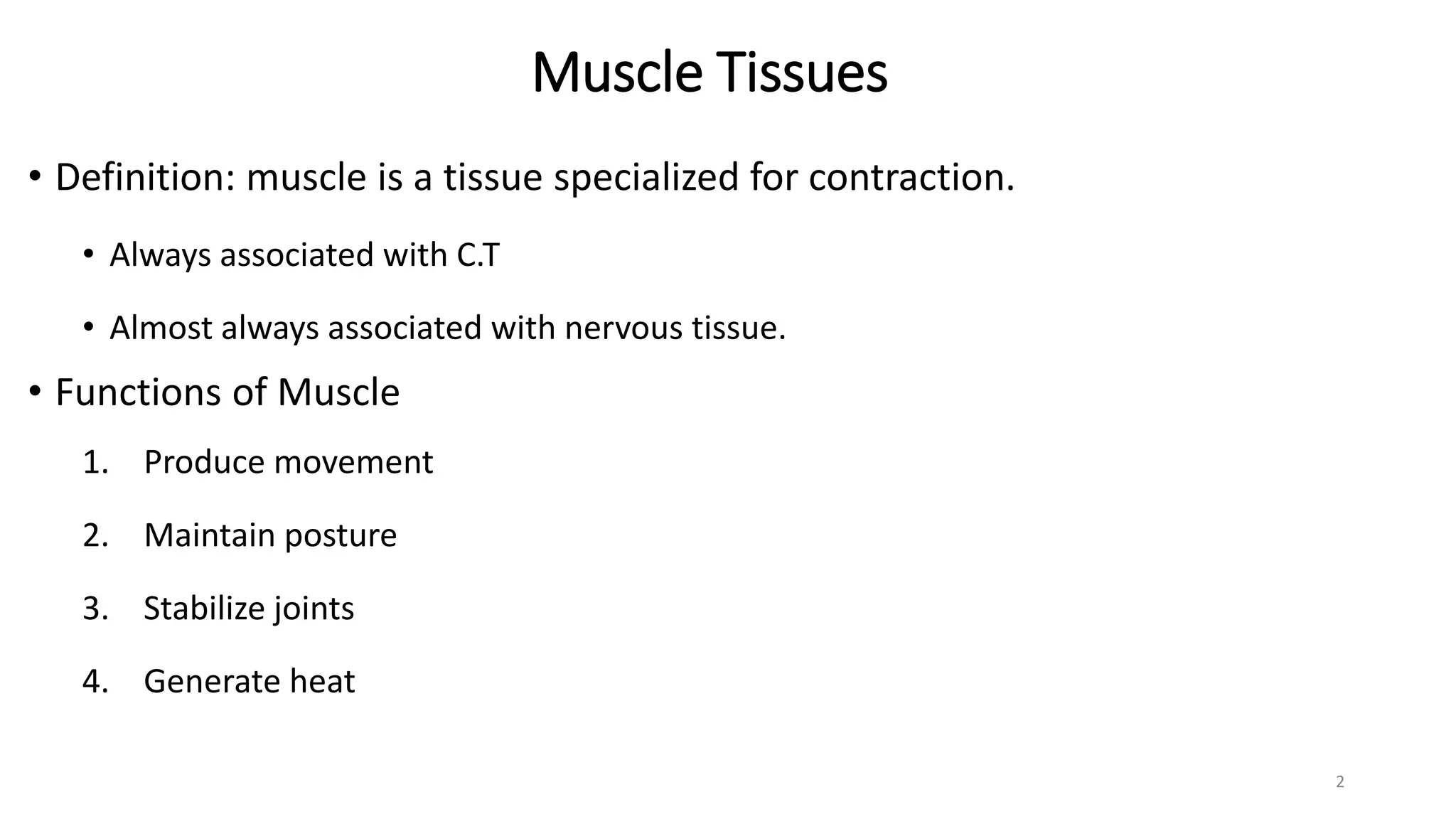 Muscle Tissues

• Definition: muscle is a tissue specialized for contraction.

• Always associated with C.T

• Almost always associated with nervous tissue.

• Functions of Muscle

1. Produce movement

2. Maintain posture

3. Stabilize joints

4. Generate heat

2